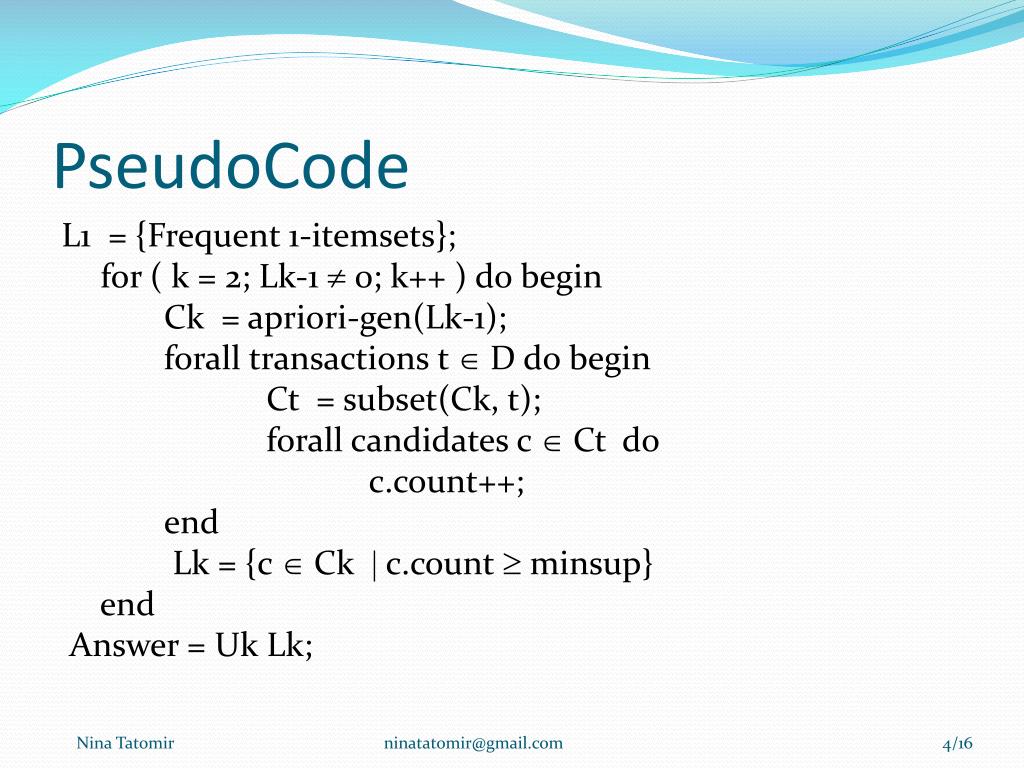 PseudoCode

L1 = {Frequent 1-itemsets};
for ( k = 2; Lk-1 $\neq$ 0; k++ ) do begin
Ck = apriori-gen(Lk-1);
forall transactions t $\in$ D do begin
Ct = subset(Ck, t);
forall candidates c $\in$ Ct do
c.count++;
end
Lk = {c $\in$ Ck | c.count $\geq$ minsup}
end
Answer = Uk Lk;

Nina Tatomir ninatatomir@gmail.com 4/16